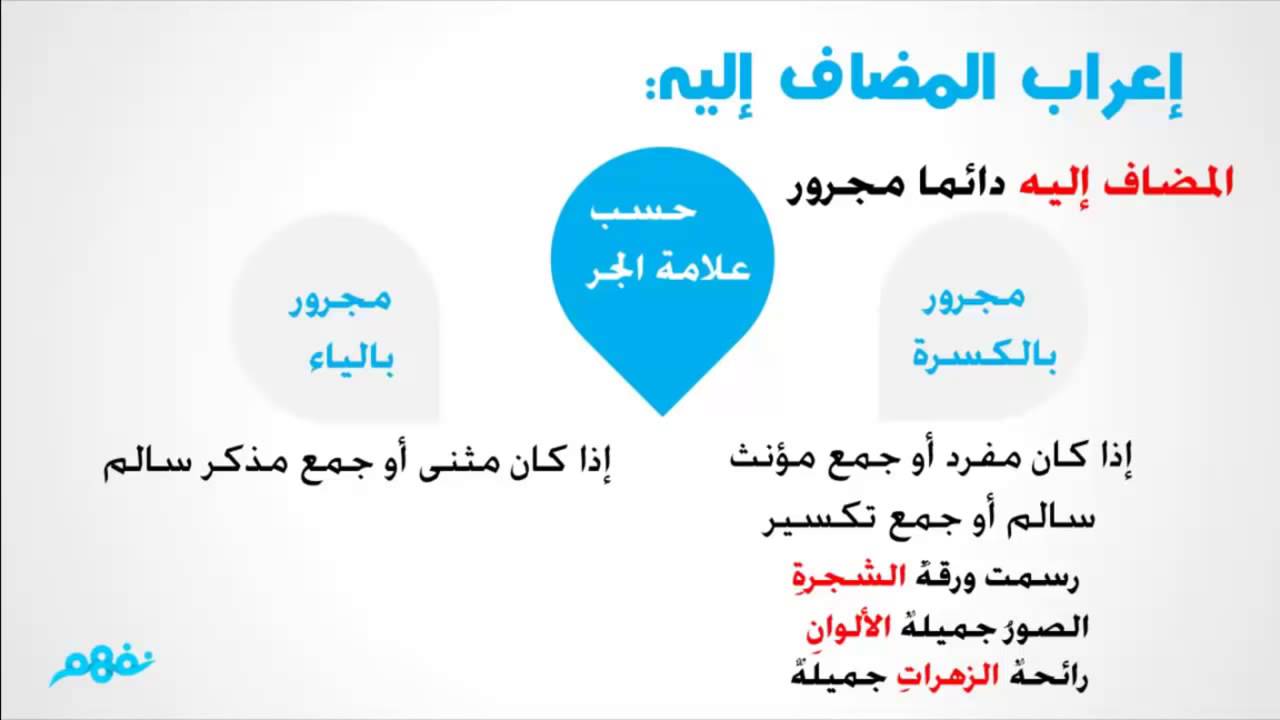 إعراب المضاف إليه:

المضاف إليه دائما مجرور

حسب علامة الجر

مجرور بالكسرة

مجرور بالياء

إذا كان مفرد أو جمع مؤنث سالم أو جمع تكسير

رسمت ورقةُ الشجرةِ

الصورُ جميلةُ الألوانِ

رائحةُ الزهراتِ جميلةٌ

إذا كان مثنى أو جمع مذكر سالم

نفهم